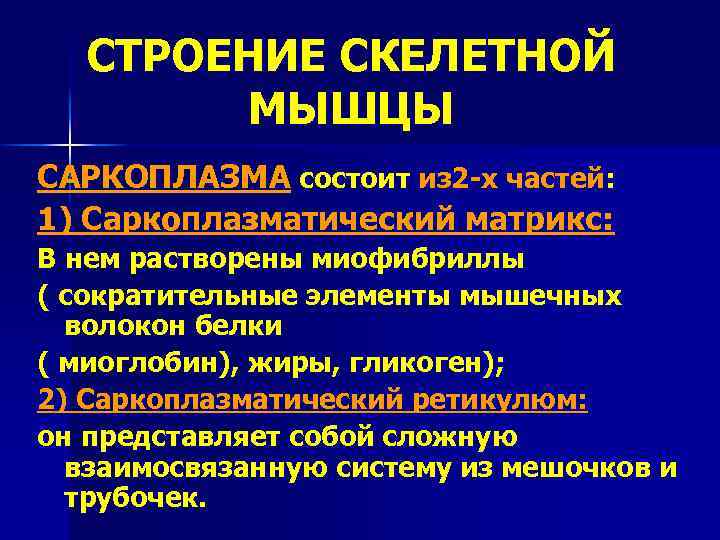 СТРОЕНИЕ СКЕЛЕТНОЙ МЫШЦЫ

САРКОПЛАЗМА состоит из2-х частей:

1) Саркоплазматический матрикс:

В нем растворены миофибриллы

( сократительные элементы мышечных волокон белки

( миоглобин), жиры, гликоген);

2) Саркоплазматический ретикулюм:

он представляет собой сложную взаимосвязанную систему из мешочков и трубочек.